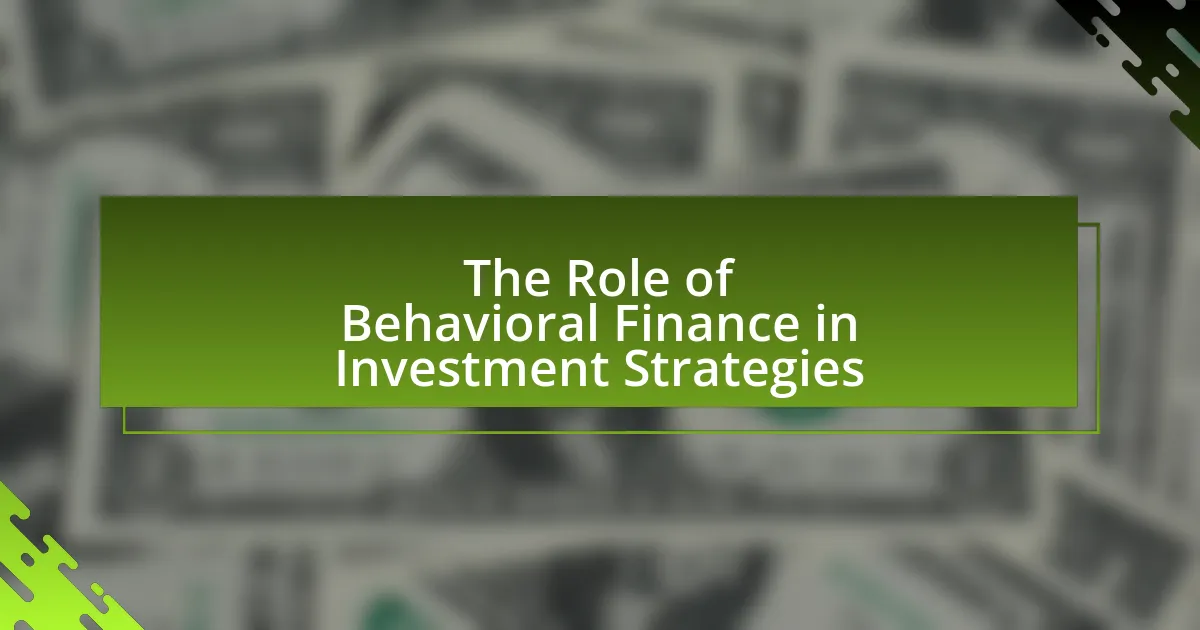 The Role of Behavioral Finance in Investment Strategies